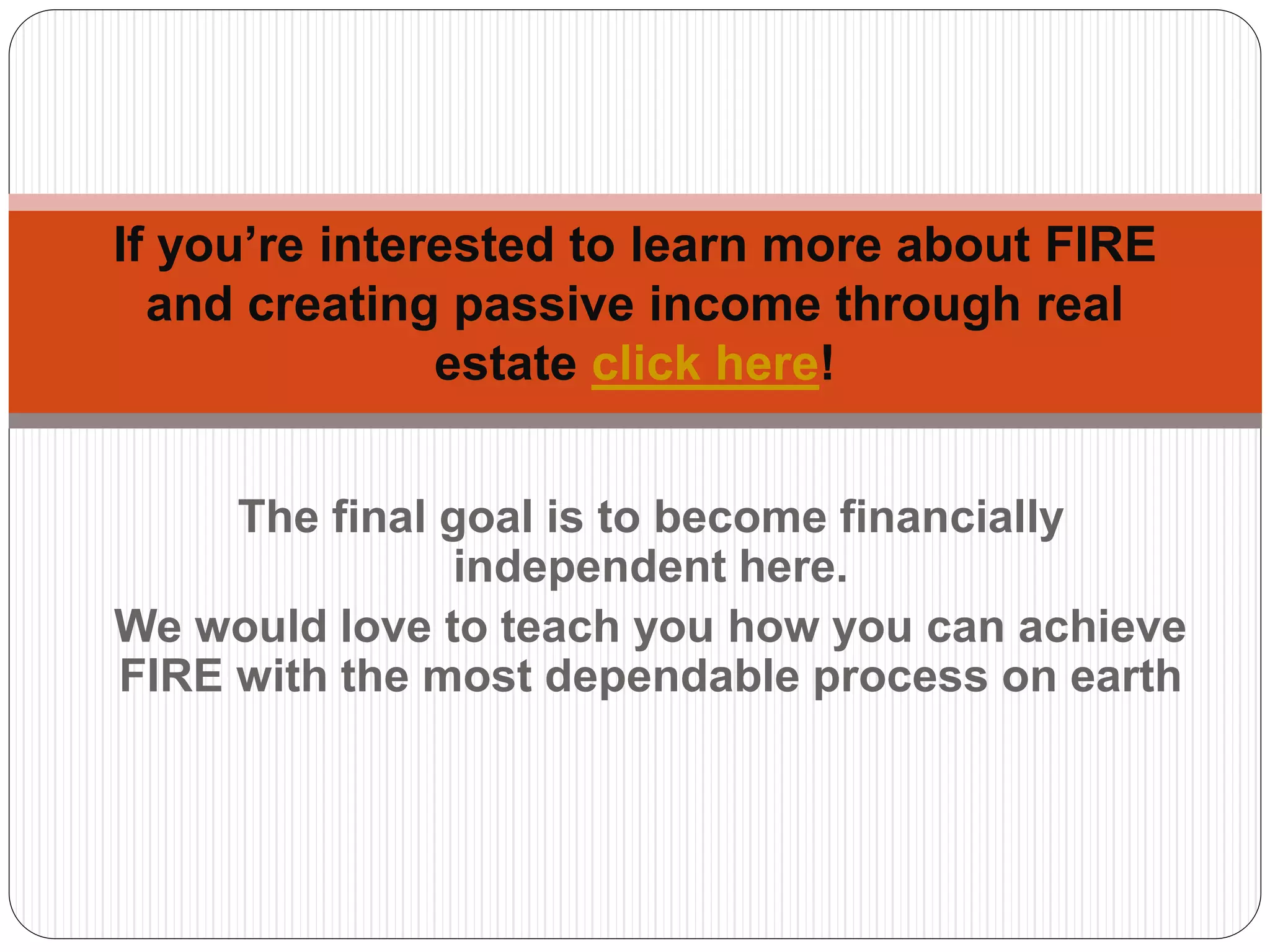 If you’re interested to learn more about FIRE and creating passive income through real estate click here!

The final goal is to become financially independent here.

We would love to teach you how you can achieve FIRE with the most dependable process on earth